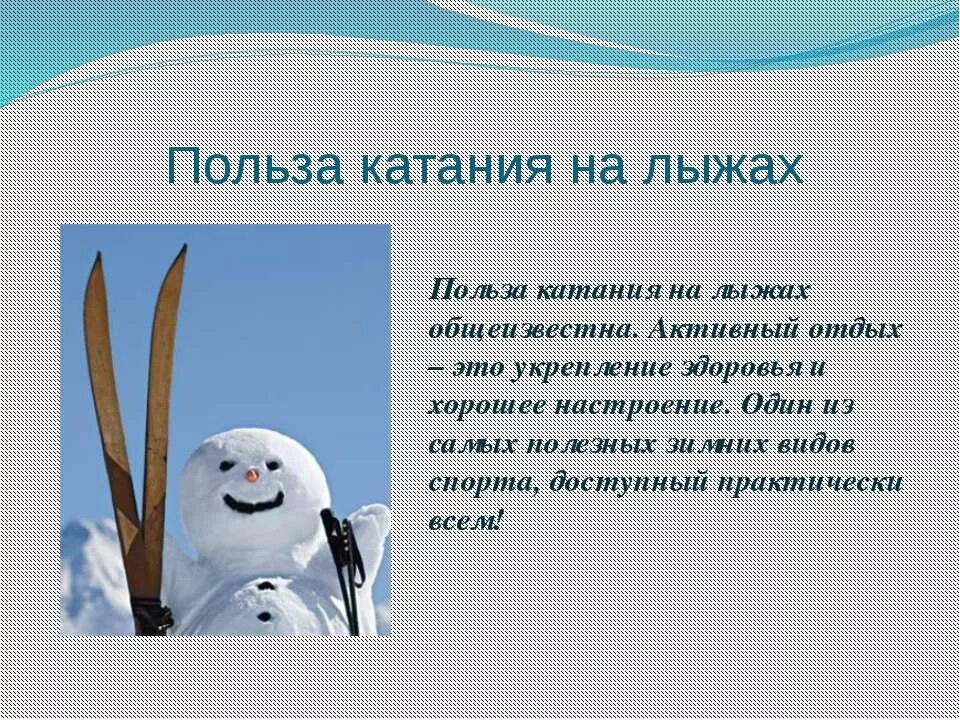 Польза катания на лыжах

Польза катания на лыжах общеизвестна. Активный отдых – это укрепление здоровья и хорошее настроение. Один из самых полезных зимних видов спорта, доступный практически всем!